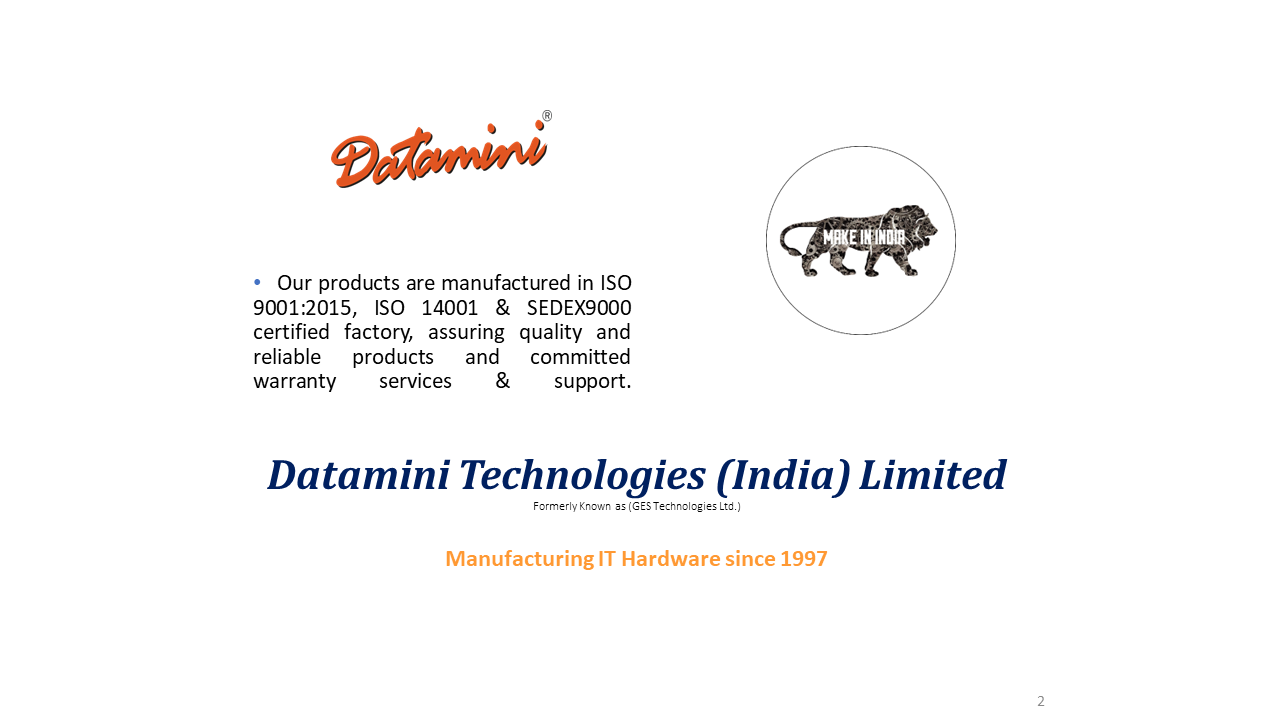 Datamini®

MAKE IN INDIA

• Our products are manufactured in ISO 9001:2015, ISO 14001 & SEDEX9000 certified factory, assuring quality and reliable products and committed warranty services & support.

Datamini Technologies (India) Limited
Formerly Known as (GES Technologies Ltd.)

Manufacturing IT Hardware since 1997

2